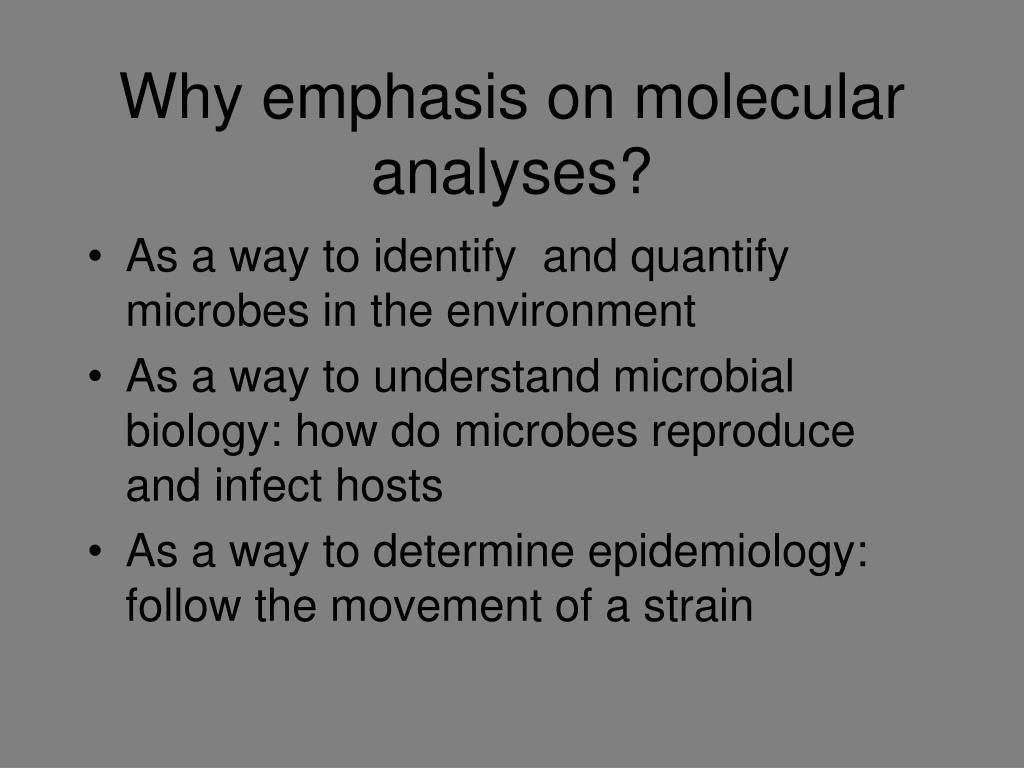 Why emphasis on molecular analyses?

• As a way to identify and quantify microbes in the environment
• As a way to understand microbial biology: how do microbes reproduce and infect hosts
• As a way to determine epidemiology: follow the movement of a strain